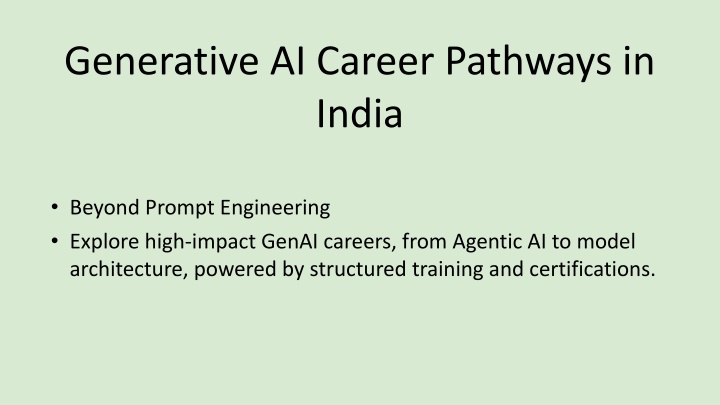 Generative AI Career Pathways in India

• Beyond Prompt Engineering
• Explore high-impact GenAI careers, from Agentic AI to model architecture, powered by structured training and certifications.